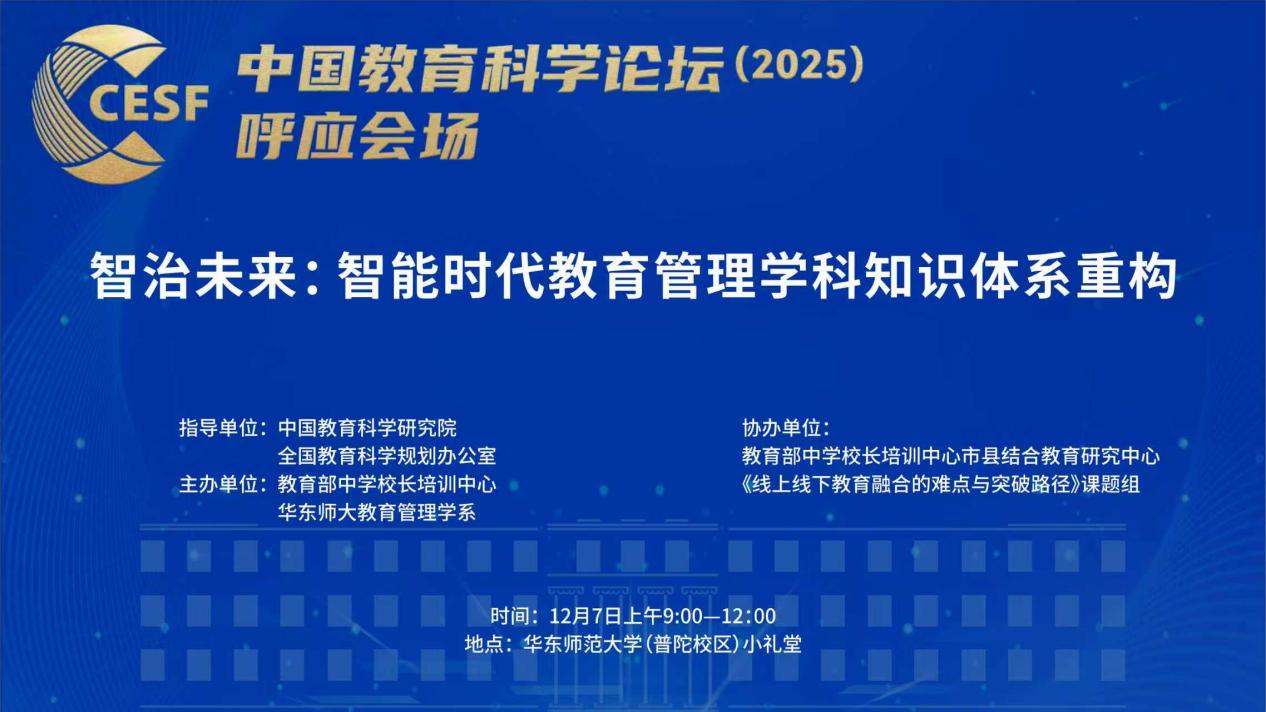 CESF

中国教育科学论坛（2025）
呼应会场

智治未来：智能时代教育管理学科知识体系重构

指导单位：中国教育科学研究院
全国教育科学规划办公室
主办单位：教育部中学校长培训中心
华东师大教育管理学系

协办单位：
教育部中学校长培训中心市县结合教育研究中心
《线上线下教育融合的难点与突破路径》课题组

时间：12月7日上午9:00—12:00
地点：华东师范大学（普陀校区）小礼堂